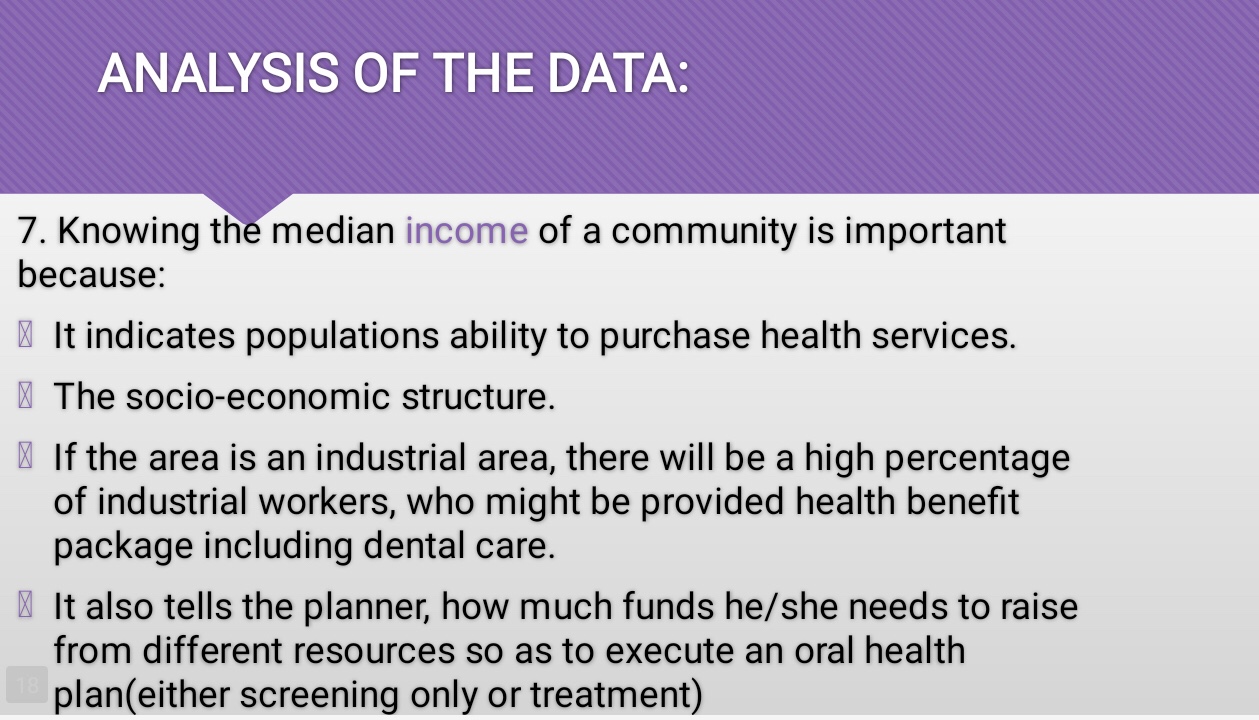 ANALYSIS OF THE DATA:

7. Knowing the median income of a community is important because:

 It indicates populations ability to purchase health services.

 The socio-economic structure.

 If the area is an industrial area, there will be a high percentage of industrial workers, who might be provided health benefit package including dental care.

 It also tells the planner, how much funds he/she needs to raise from different resources so as to execute an oral health plan(either screening only or treatment)

18